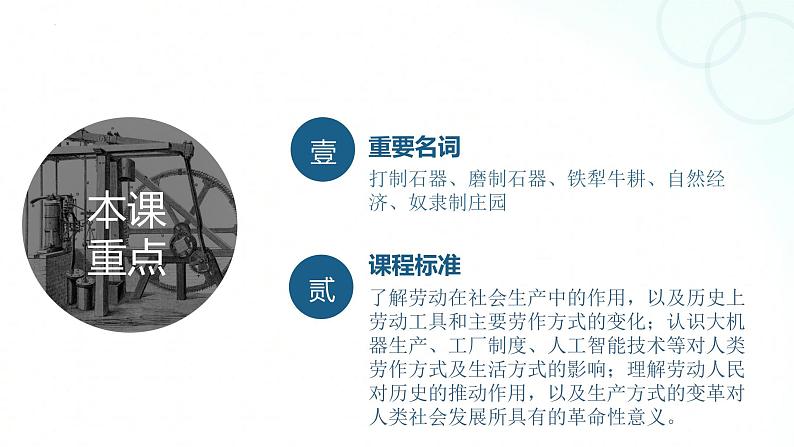 本课重点

壹

重要名词

打制石器、磨制石器、铁犁牛耕、自然经济、奴隶制庄园

贰

课程标准

了解劳动在社会生产中的作用，以及历史上劳动工具和主要劳作方式的变化；认识大机器生产、工厂制度、人工智能技术等对人类劳作方式及生活方式的影响；理解劳动人民对历史的推动作用，以及生产方式的变革对人类社会发展所具有的革命性意义。